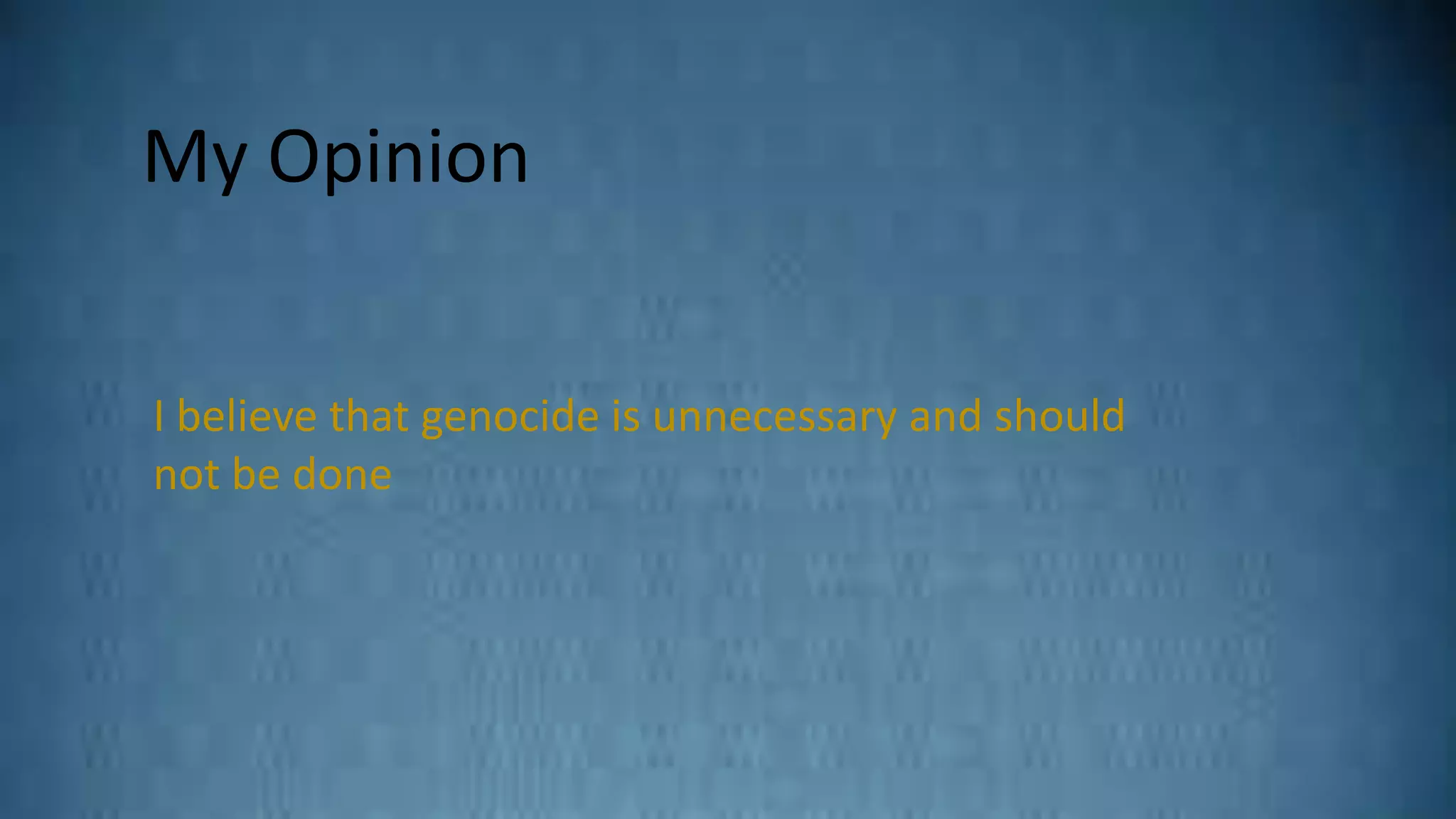 My Opinion

I believe that genocide is unnecessary and should not be done